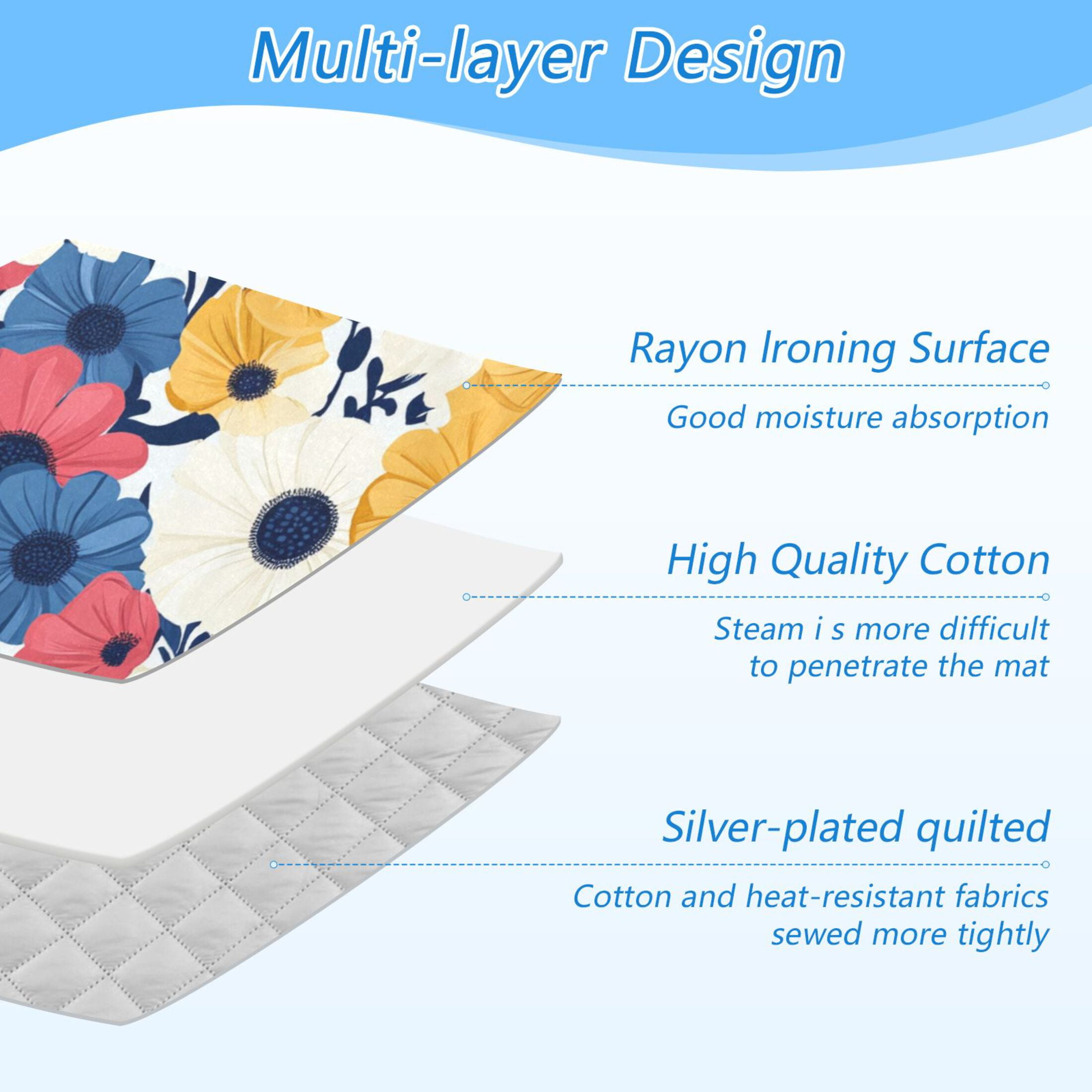 Multi-layer Design

Rayon Ironing Surface

Good moisture absorption

High Quality Cotton

Steam i s more difficult to penetrate the mat

Silver-plated quilted

Cotton and heat-resistant fabrics sewed more tightly